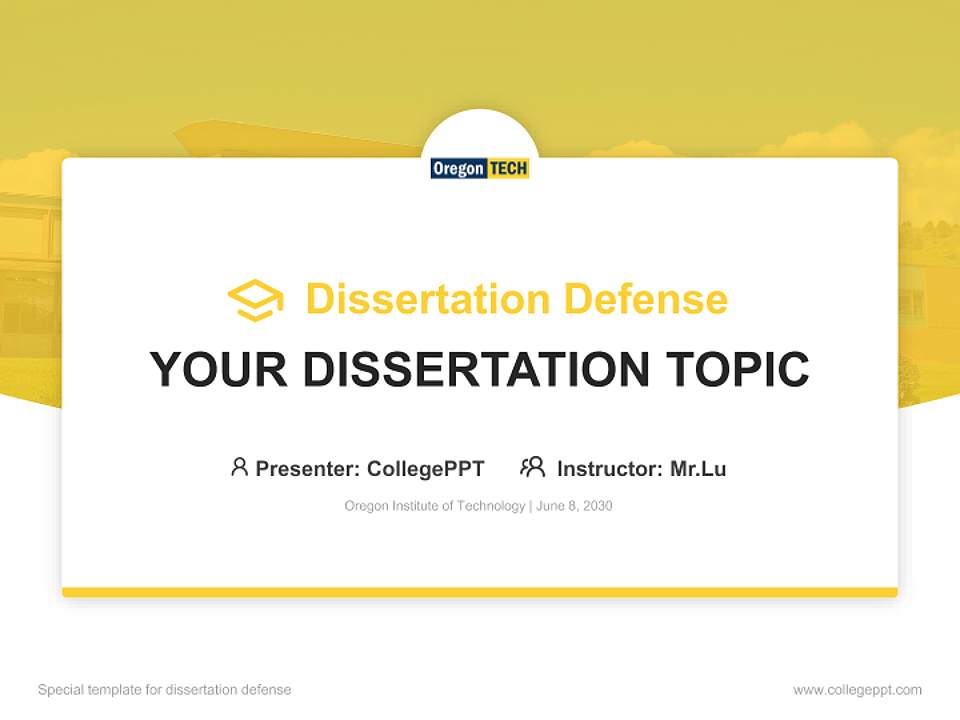 Oregon TECH

Dissertation Defense

YOUR DISSERTATION TOPIC

Presenter: CollegePPT Instructor: Mr.Lu

Oregon Institute of Technology | June 8, 2030

Special template for dissertation defense

www.collegeppt.com